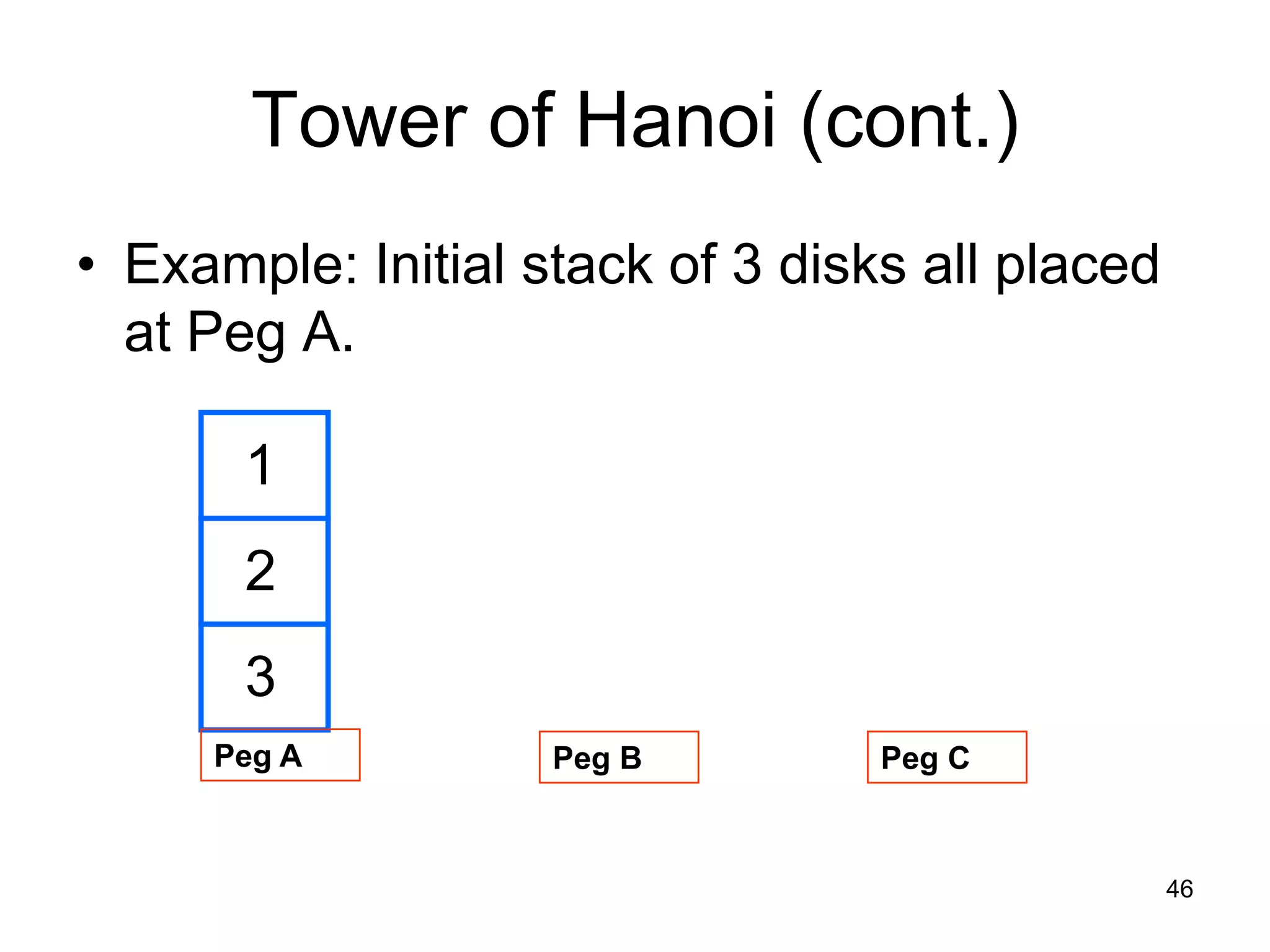 Tower of Hanoi (cont.)

• Example: Initial stack of 3 disks all placed at Peg A.

1

2

3

Peg A

Peg B

Peg C

46